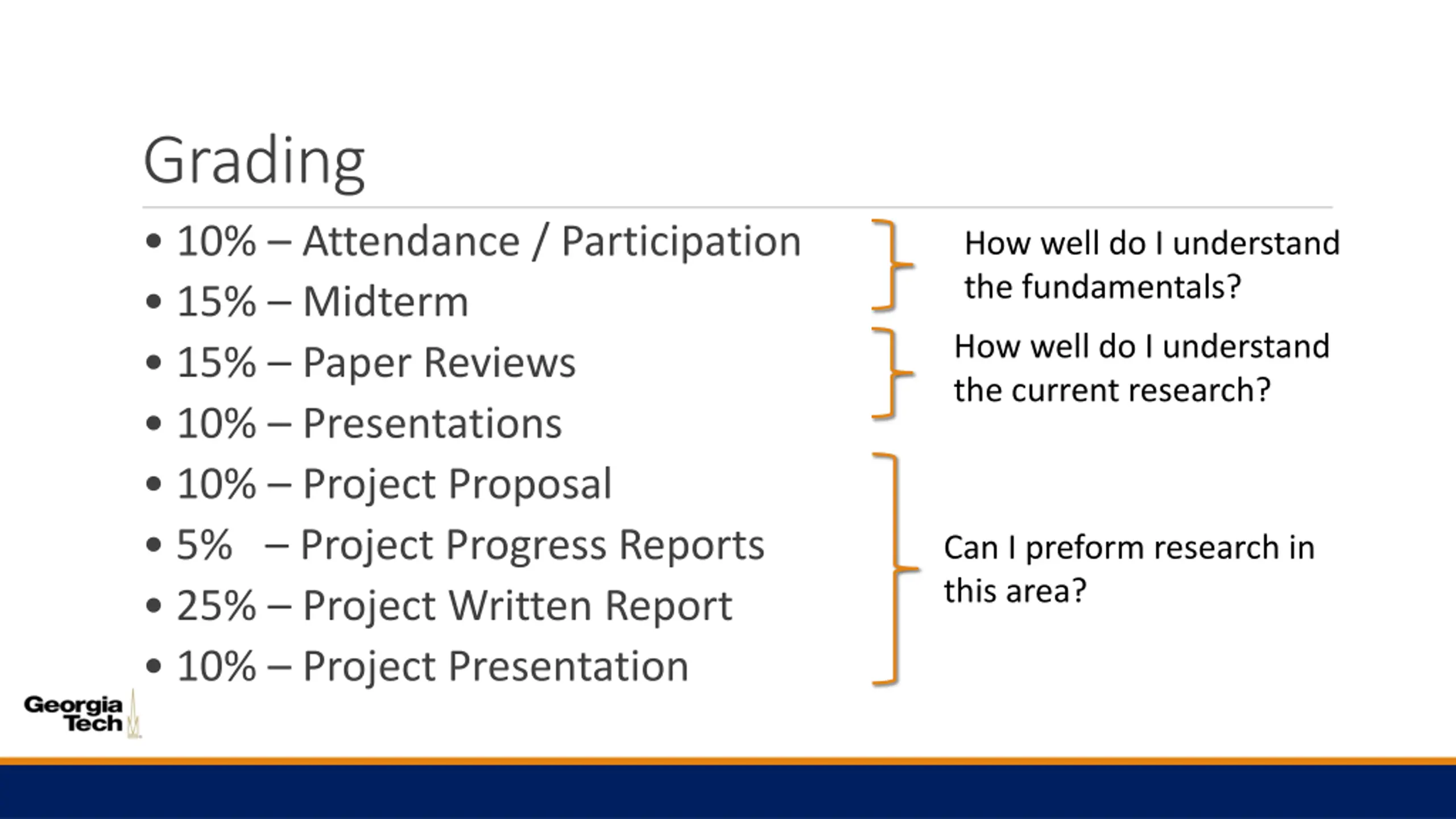 Grading

• 10% – Attendance / Participation
• 15% – Midterm
• 15% – Paper Reviews
• 10% – Presentations
• 10% – Project Proposal
• 5% – Project Progress Reports
• 25% – Project Written Report
• 10% – Project Presentation

How well do I understand the fundamentals?

How well do I understand the current research?

Can I preform research in this area?

Georgia Tech